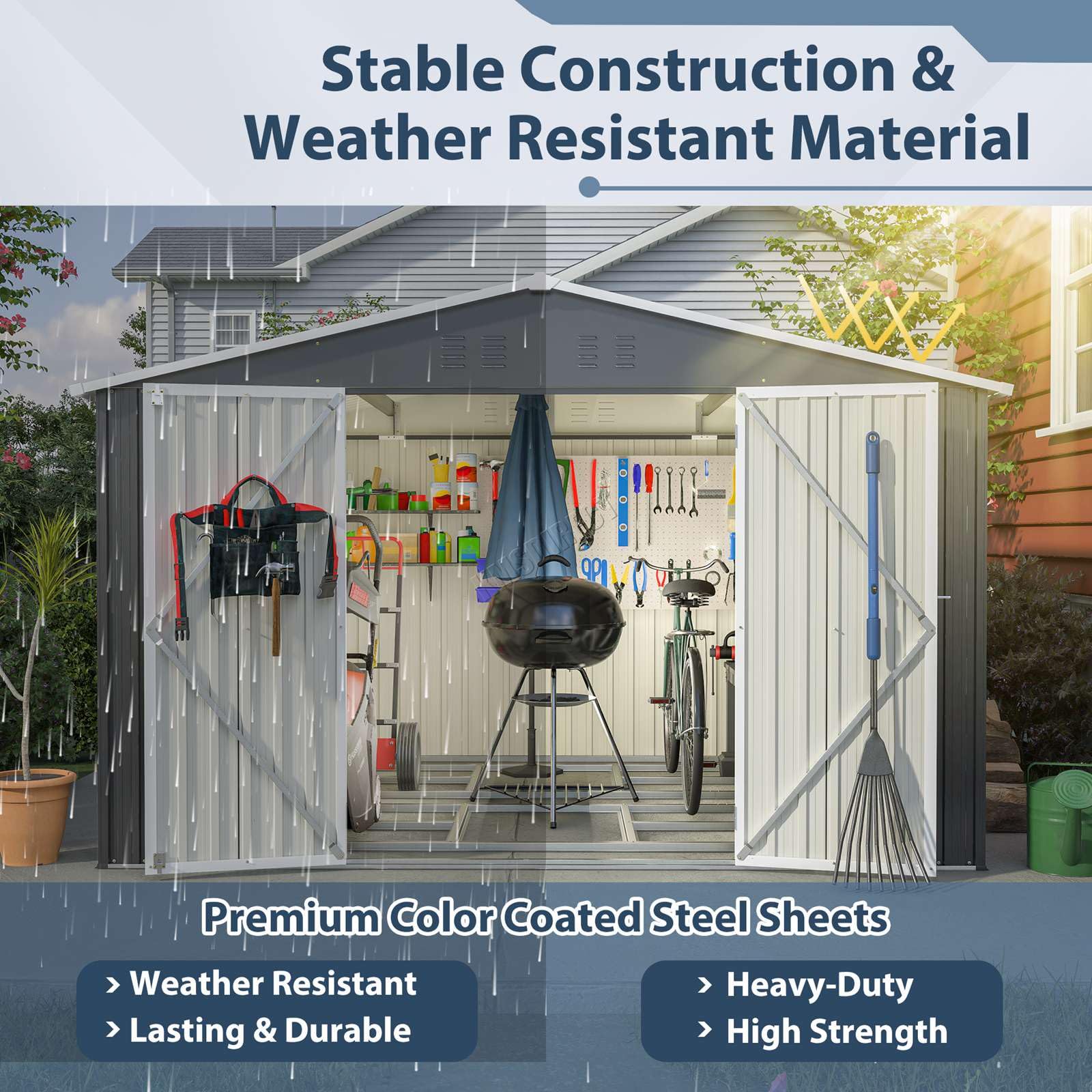 Stable Construction &
Weather Resistant Material

Premium Color Coated Steel Sheets

> Weather Resistant
> Lasting & Durable

> Heavy-Duty
> High Strength